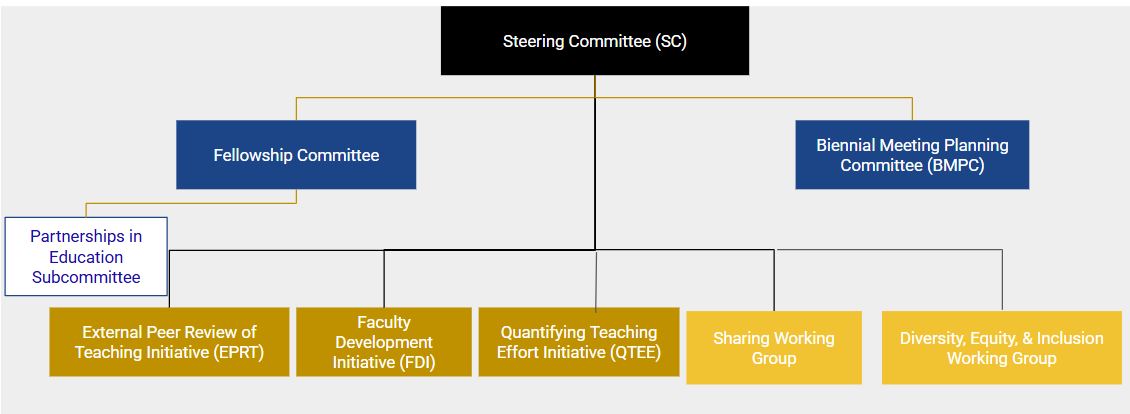 Steering Committee (SC)

Fellowship Committee

Biennial Meeting Planning Committee (BMPC)

Partnerships in Education Subcommittee

External Peer Review of Teaching Initiative (EPRT)

Faculty Development Initiative (FDI)

Quantifying Teaching Effort Initiative (QTEE)

Sharing Working Group

Diversity, Equity, & Inclusion Working Group